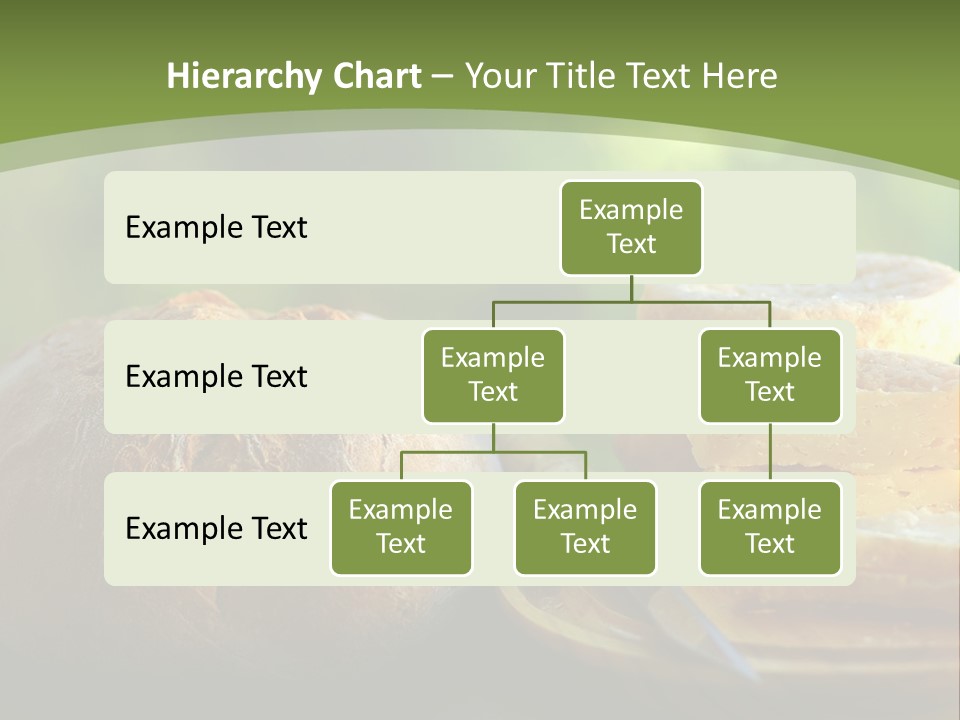 Hierarchy Chart – Your Title Text Here

Example Text

Example Text

Example Text

Example Text

Example Text

Example Text

Example Text

Example Text

Example Text